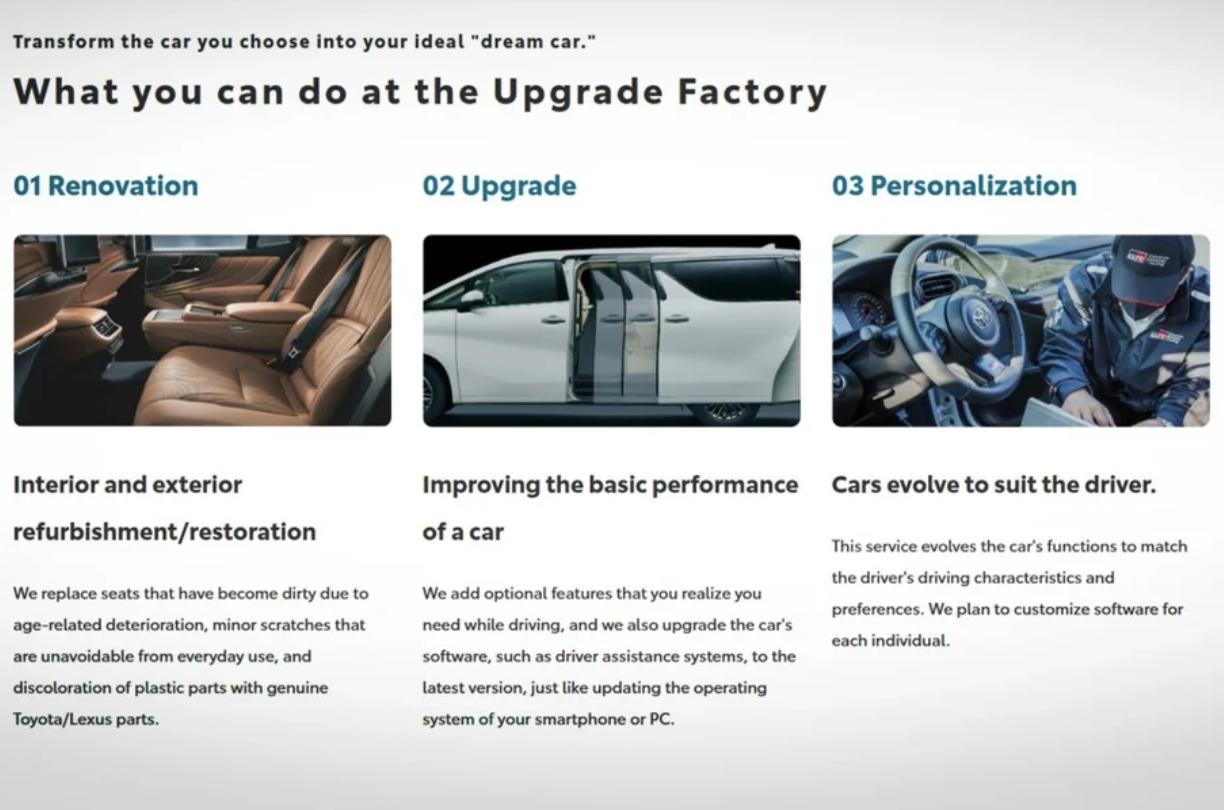 Transform the car you choose into your ideal "dream car."

What you can do at the Upgrade Factory

01 Renovation

Interior and exterior refurbishment/restoration

We replace seats that have become dirty due to age-related deterioration, minor scratches that are unavoidable from everyday use, and discoloration of plastic parts with genuine Toyota/Lexus parts.

02 Upgrade

Improving the basic performance of a car

We add optional features that you realize you need while driving, and we also upgrade the car's software, such as driver assistance systems, to the latest version, just like updating the operating system of your smartphone or PC.

03 Personalization

Cars evolve to suit the driver.

This service evolves the car's functions to match the driver's driving characteristics and preferences. We plan to customize software for each individual.